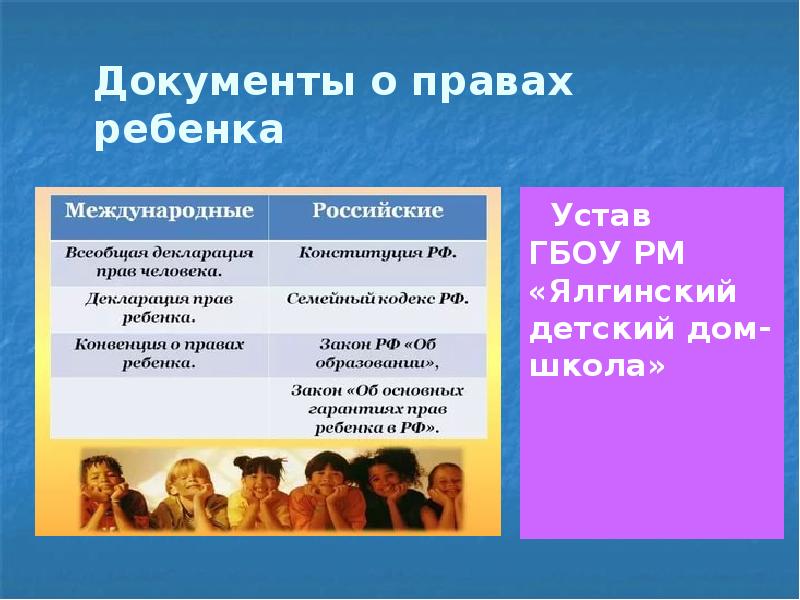 Документы о правах ребенка

| Международные | Российские |
|---|---|
| Всеобщая декларация прав человека. | Конституция РФ. |
| Декларация прав ребенка. | Семейный кодекс РФ. |
| Конвенция о правах ребенка. | Закон РФ «Об образовании», |
|  | Закон «Об основных гарантиях прав ребенка в РФ». |

Устав ГБОУ РМ «Ялгинский детский дом-школа»